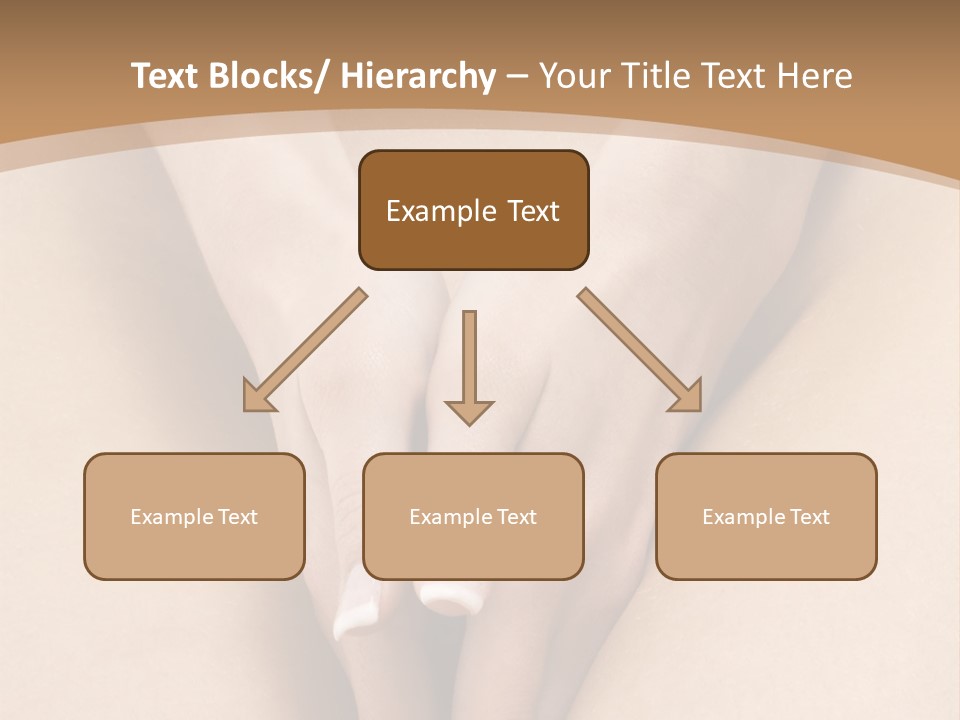 Text Blocks/ Hierarchy – Your Title Text Here

Example Text

Example Text

Example Text

Example Text